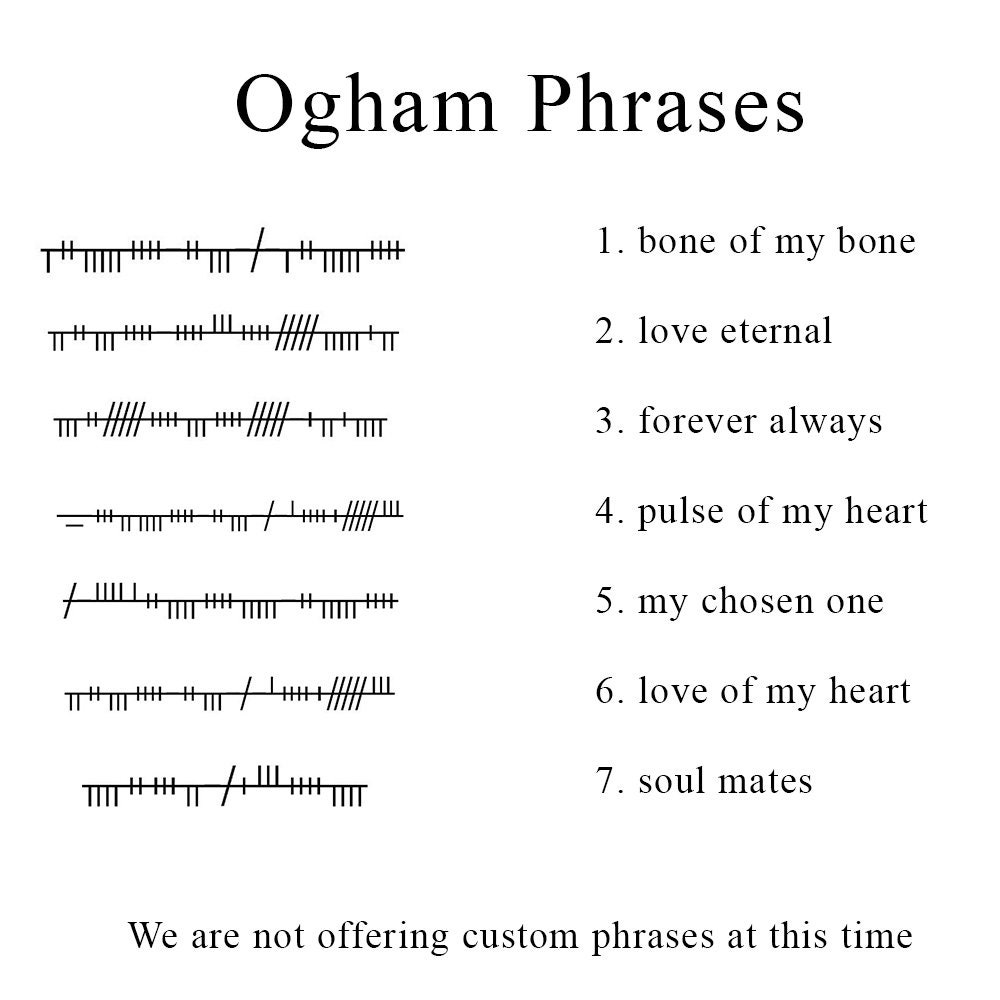 Ogham Phrases

1. bone of my bone

2. love eternal

3. forever always

4. pulse of my heart

5. my chosen one

6. love of my heart

7. soul mates

We are not offering custom phrases at this time